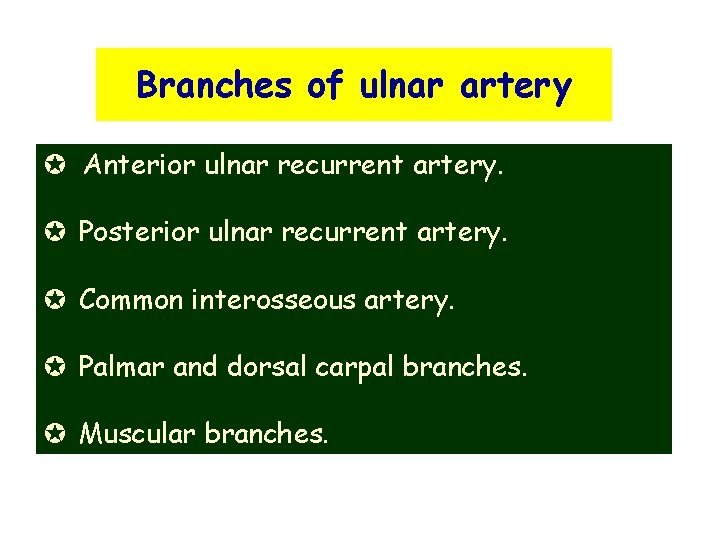 Branches of ulnar artery

✪ Anterior ulnar recurrent artery.

✪ Posterior ulnar recurrent artery.

✪ Common interosseous artery.

✪ Palmar and dorsal carpal branches.

✪ Muscular branches.